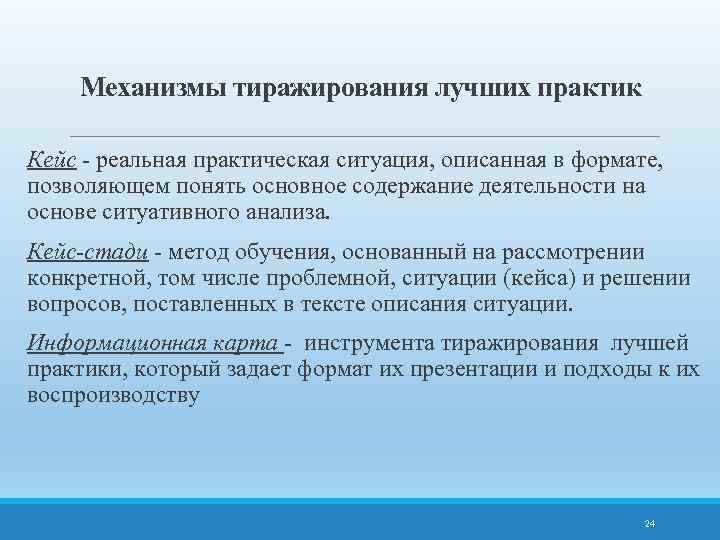 Механизмы тиражирования лучших практик

Кейс - реальная практическая ситуация, описанная в формате, позволяющем понять основное содержание деятельности на основе ситуативного анализа.

Кейс-стади - метод обучения, основанный на рассмотрении конкретной, том числе проблемной, ситуации (кейса) и решении вопросов, поставленных в тексте описания ситуации.

Информационная карта - инструмента тиражирования лучшей практики, который задает формат их презентации и подходы к их воспроизводству

24